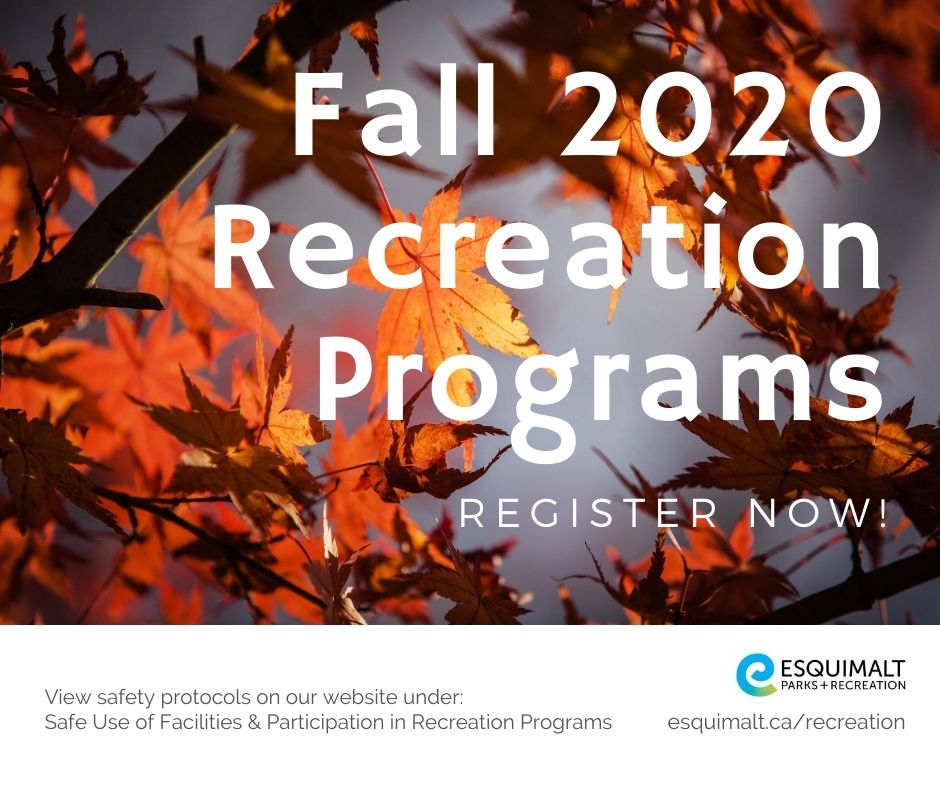 Fall 2020 Recreation Programs

REGISTER NOW!

View safety protocols on our website under:
Safe Use of Facilities & Participation in Recreation Programs

ESQUIMALT
PARKS + RECREATION

esquimalt.ca/recreation